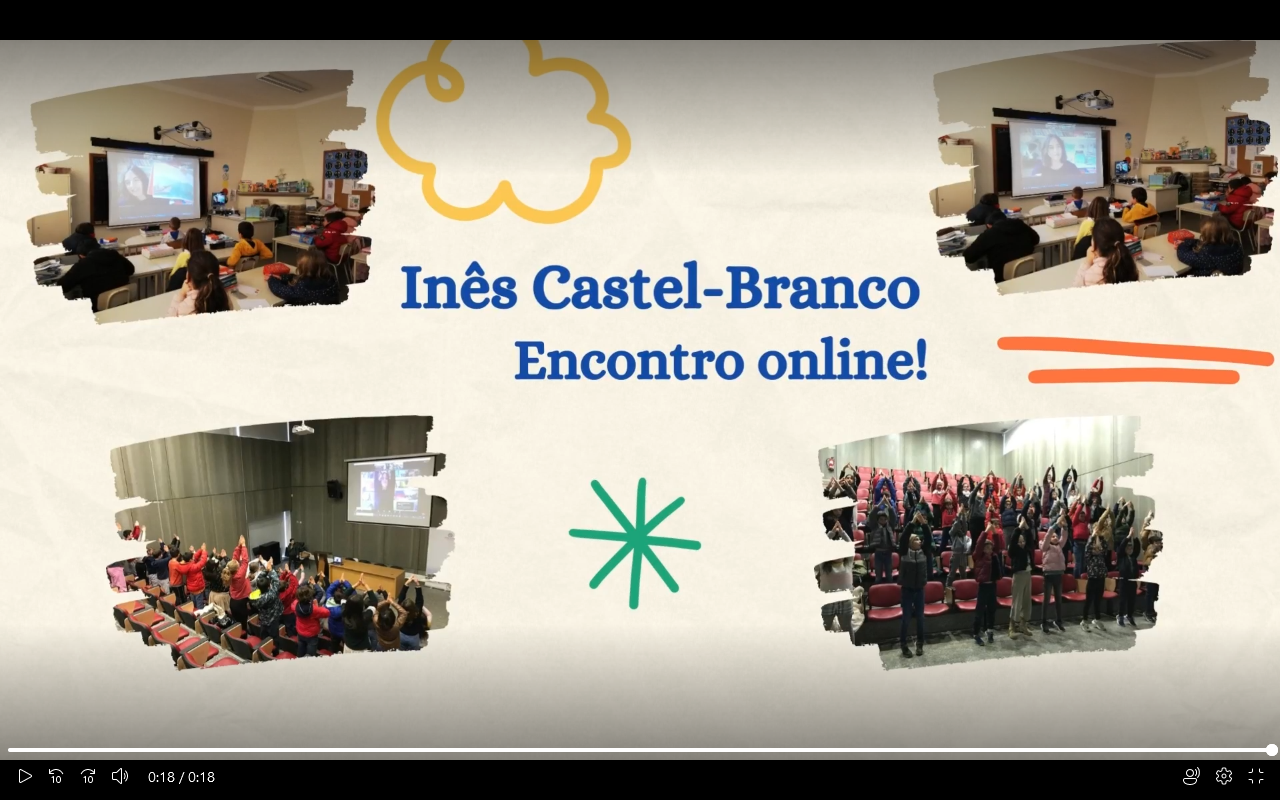 Inês Castel-Branco
Encontro online!

0:18 / 0:18